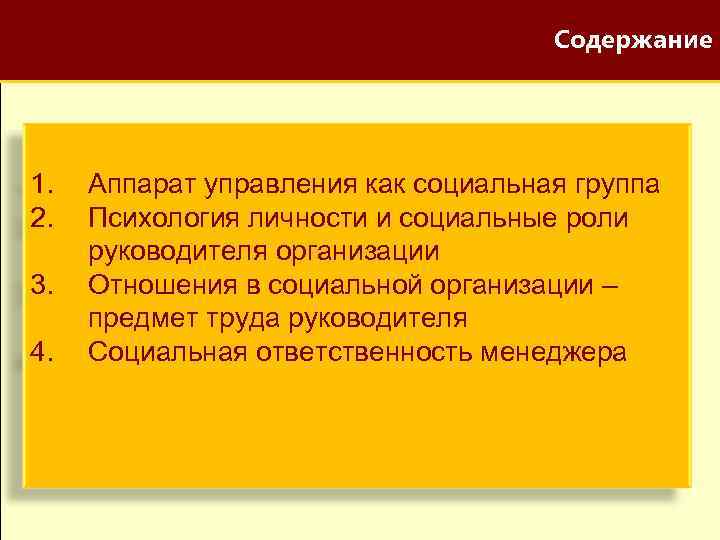 Содержание

1. Аппарат управления как социальная группа
2. Психология личности и социальные роли руководителя организации
3. Отношения в социальной организации – предмет труда руководителя
4. Социальная ответственность менеджера